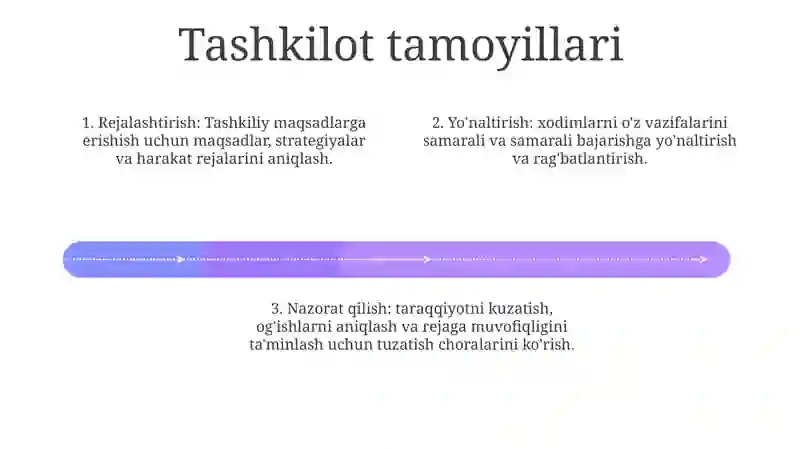 Tashkilot tamoyillari

1. Rejalashtirish: Tashkiliy maqsadlarga erishish uchun maqsadlar, strategiyalar va harakat rejalarini aniqlash.

2. Yo'naltirish: xodimlarni o'z vazifalarini samarali va samarali bajarishga yo'naltirish va rag'batlantirish.

3. Nazorat qilish: taraqqiyotni kuzatish, og'ishlarni aniqlash va rejaga muvofiqligini ta'minlash uchun tuzatish choralarini ko'rish.